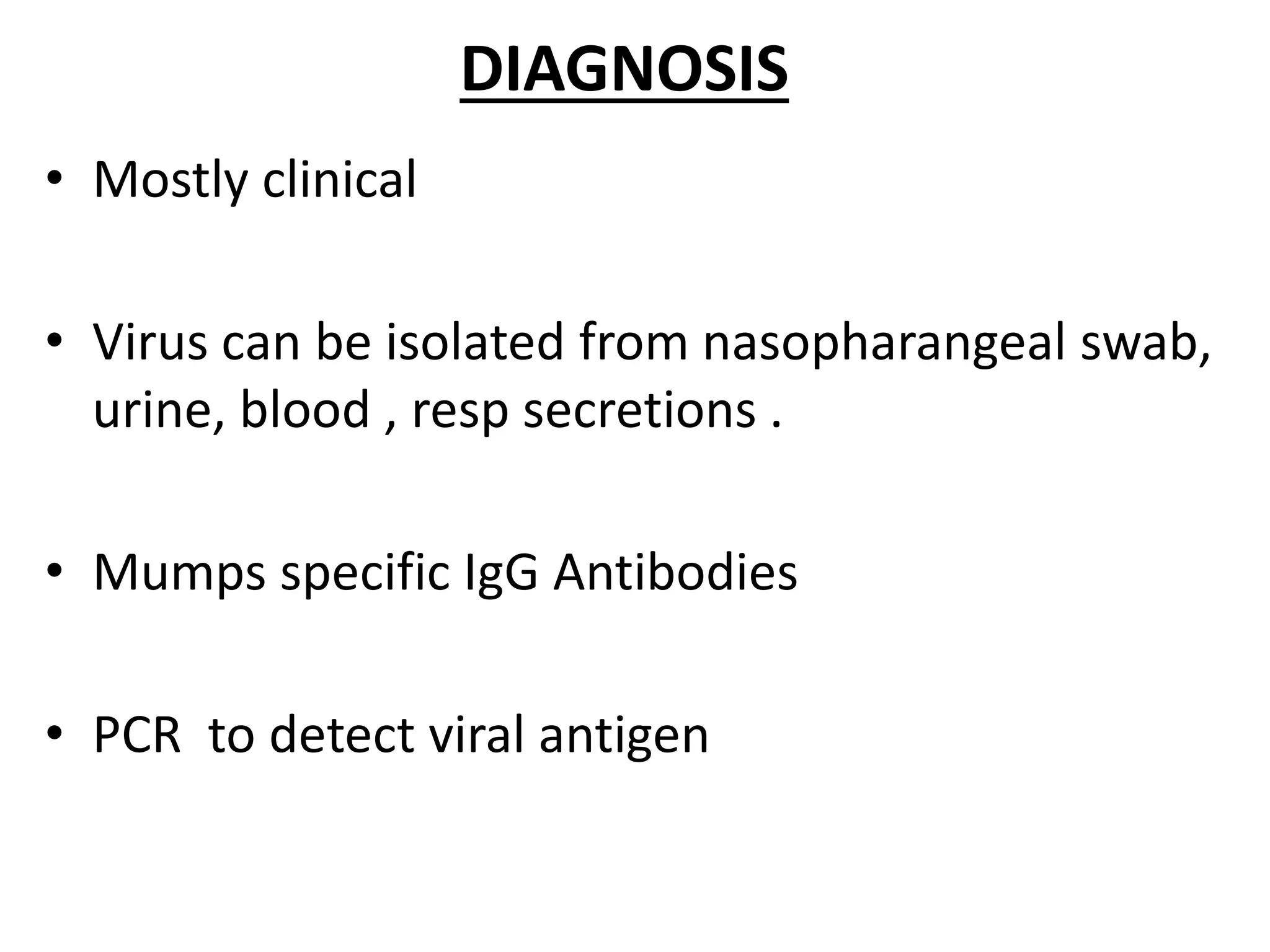 DIAGNOSIS

• Mostly clinical

• Virus can be isolated from nasopharangeal swab, urine, blood , resp secretions .

• Mumps specific IgG Antibodies

• PCR  to detect viral antigen